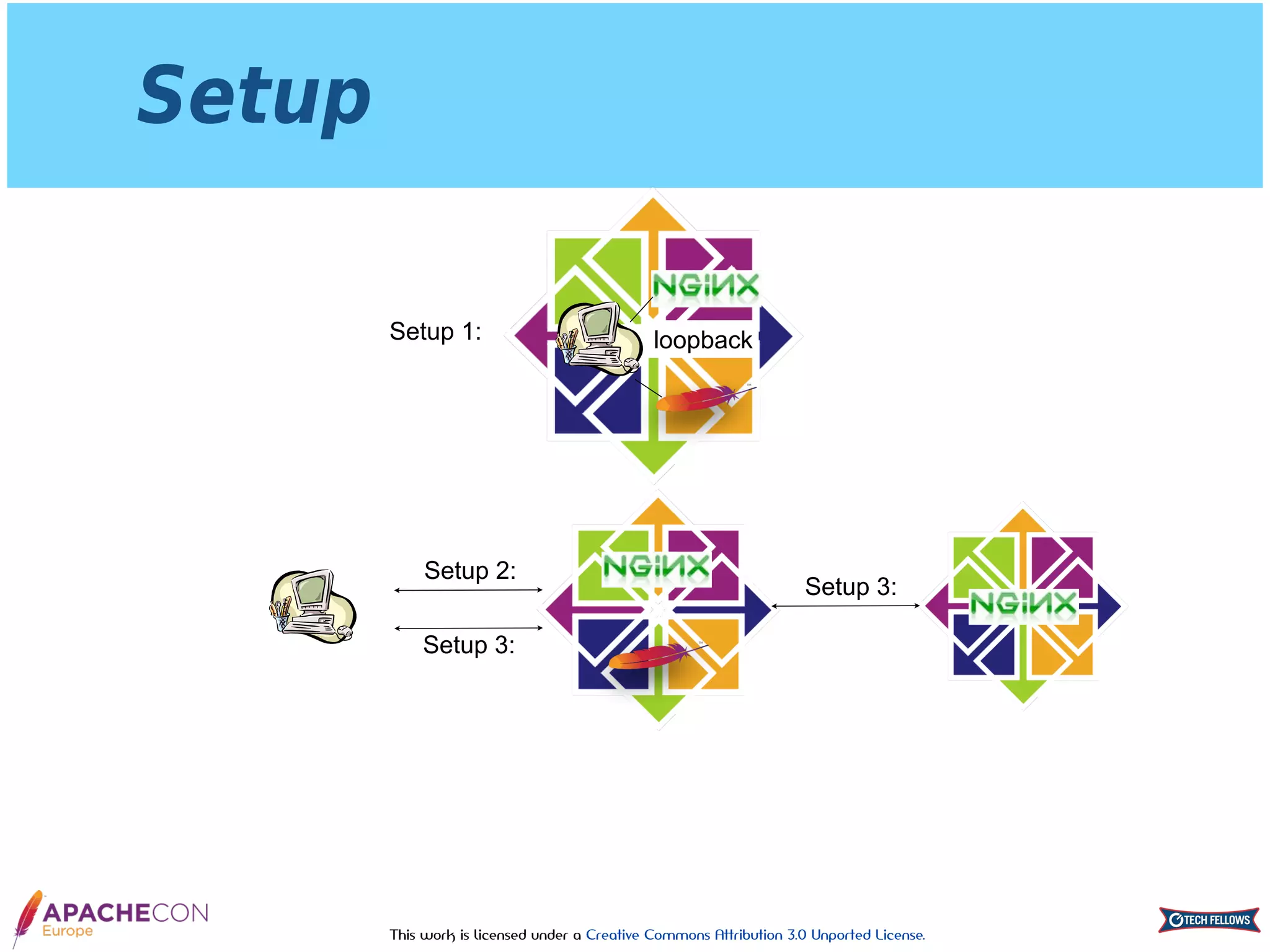 Setup

Setup 1:

NGINX

loopback

Setup 2:

Setup 3:

NGINX

Setup 3:

NGINX

APACHECON
Europe

This work is licensed under a Creative Commons Attribution 3.0 Unported License.

TECH FELLOWS